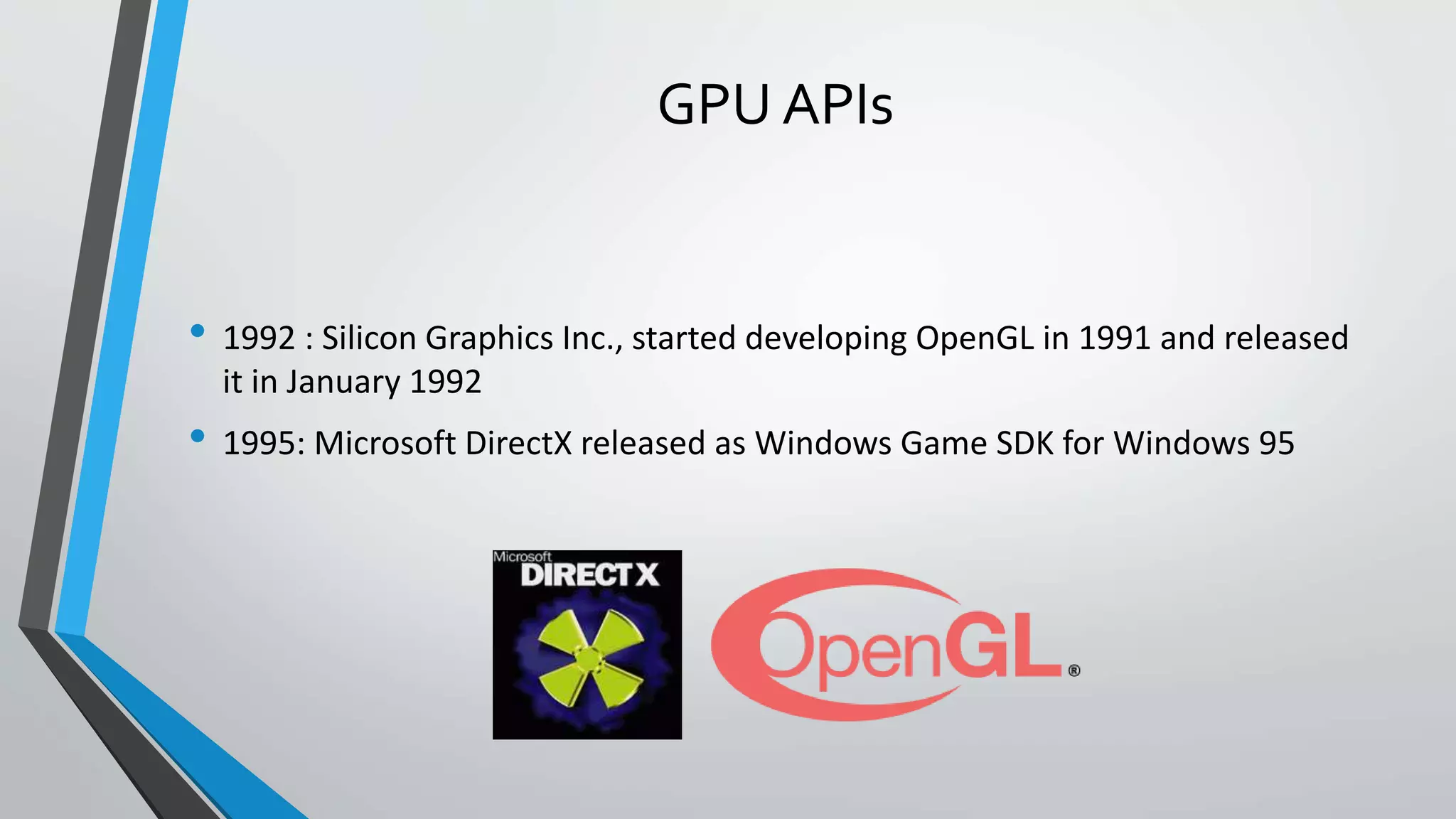 GPU APIs

• 1992 : Silicon Graphics Inc., started developing OpenGL in 1991 and released it in January 1992
• 1995: Microsoft DirectX released as Windows Game SDK for Windows 95

Microsoft
DIRECTX

OpenGL®